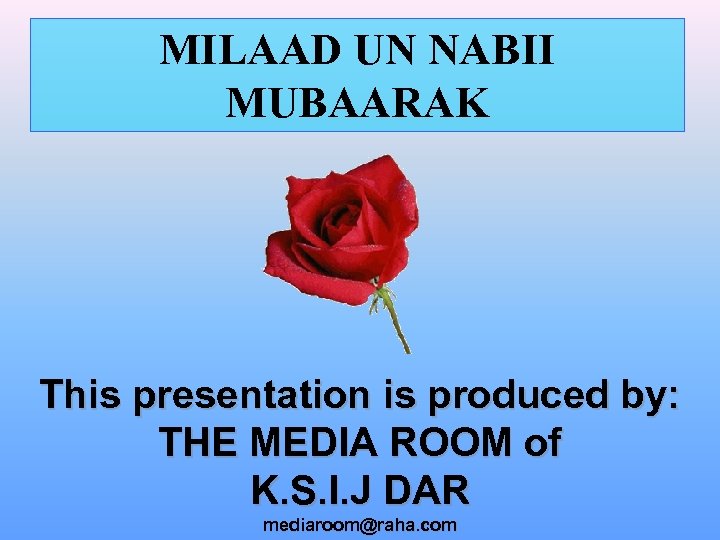 MILAAD UN NABII MUBAARAK

This presentation is produced by: THE MEDIA ROOM of K.S.I.J DAR

mediaroom@raha.com